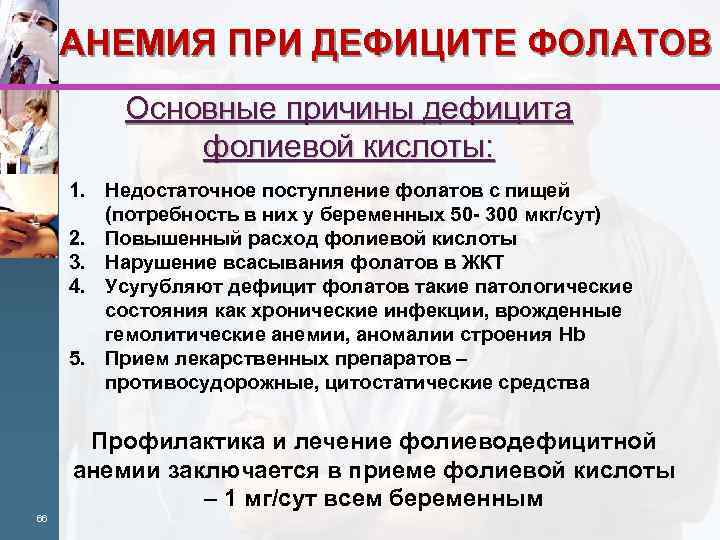 АНЕМИЯ ПРИ ДЕФИЦИТЕ ФОЛАТОВ

Основные причины дефицита фолиевой кислоты:

1. Недостаточное поступление фолатов с пищей (потребность в них у беременных 50- 300 мкг/сут)
2. Повышенный расход фолиевой кислоты
3. Нарушение всасывания фолатов в ЖКТ
4. Усугубляют дефицит фолатов такие патологические состояния как хронические инфекции, врожденные гемолитические анемии, аномалии строения Hb
5. Прием лекарственных препаратов – противосудорожные, цитостатические средства

Профилактика и лечение фолиеводефицитной анемии заключается в приеме фолиевой кислоты – 1 мг/сут всем беременным

66